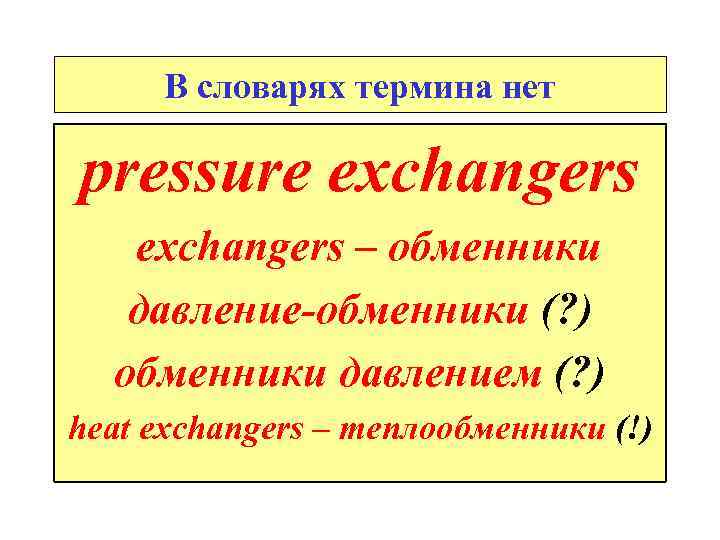 В словарях термина нет

pressure exchangers

exchangers – обменники

давление-обменники (?)

обменники давлением (?)

heat exchangers – теплообменники (!)